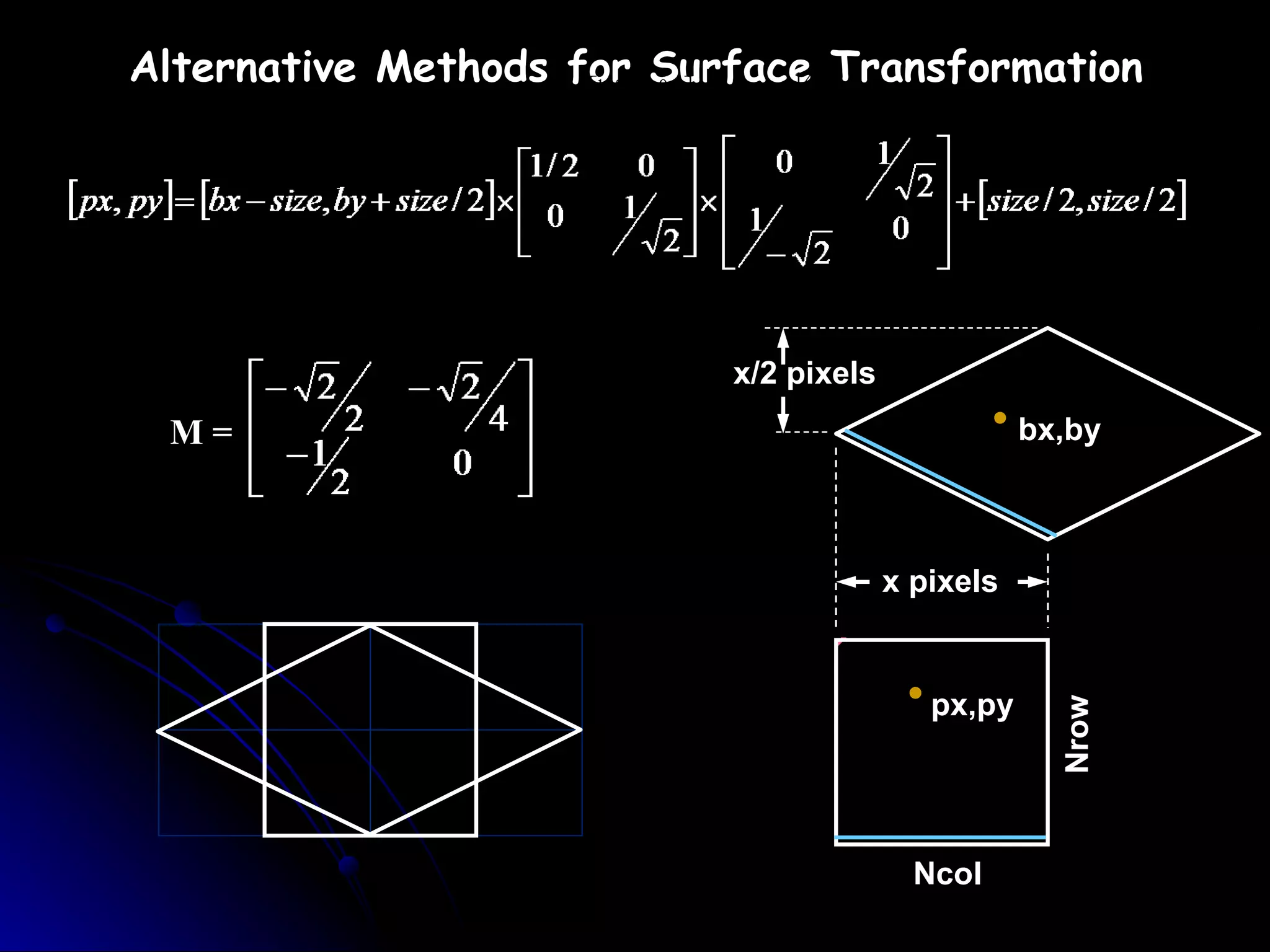 Alternative Methods for Surface Transformation

$[px, py] = [bx - size, by + size/2] \times \begin{bmatrix} 1/2 & 0 \\ 0 & 1/\sqrt{2} \end{bmatrix} \times \begin{bmatrix} 0 & 1/\sqrt{2} \\ 1/-\sqrt{2} & 0 \end{bmatrix} + [size/2, size/2]$

$M = \begin{bmatrix} -\sqrt{2}/2 & -\sqrt{2}/4 \\ -1/2 & 0 \end{bmatrix}$

x/2 pixels

bx,by

x pixels

px,py

Nrow

Ncol